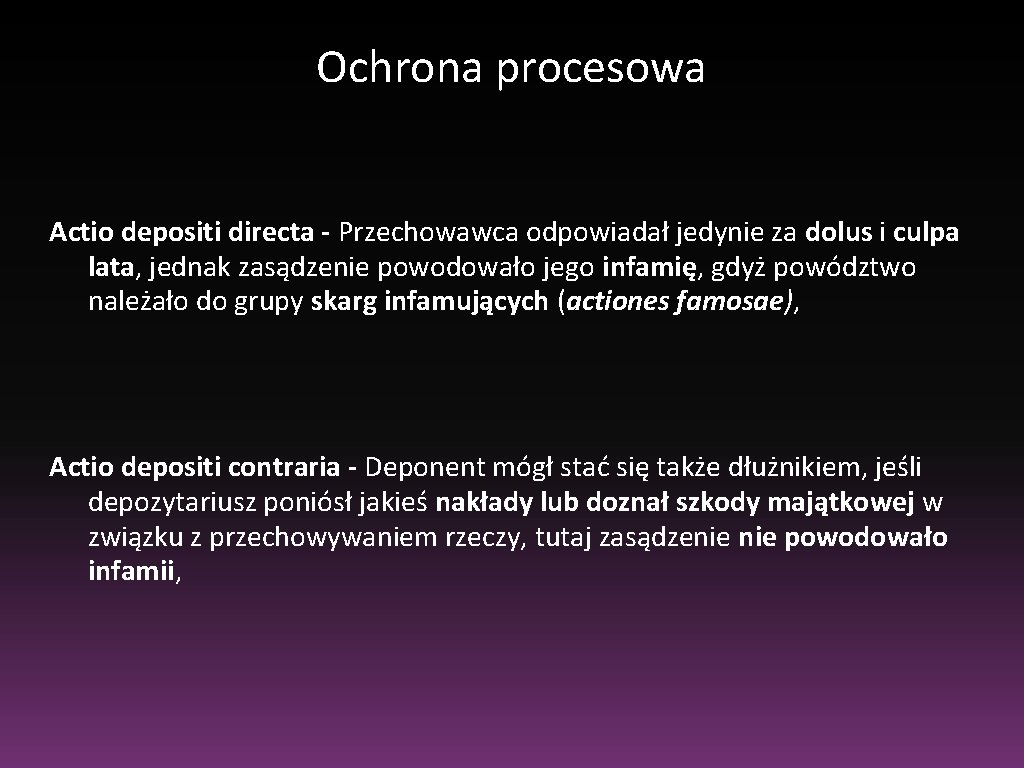 Ochrona procesowa

Actio depositi directa - Przechowawca odpowiadał jedynie za dolus i culpa lata, jednak zasądzenie powodowało jego infamię, gdyż powództwo należało do grupy skarg infamujących (actiones famosae),

Actio depositi contraria - Deponent mógł stać się także dłużnikiem, jeśli depozytariusz poniósł jakieś nakłady lub doznał szkody majątkowej w związku z przechowywaniem rzeczy, tutaj zasądzenie nie powodowało infamii,